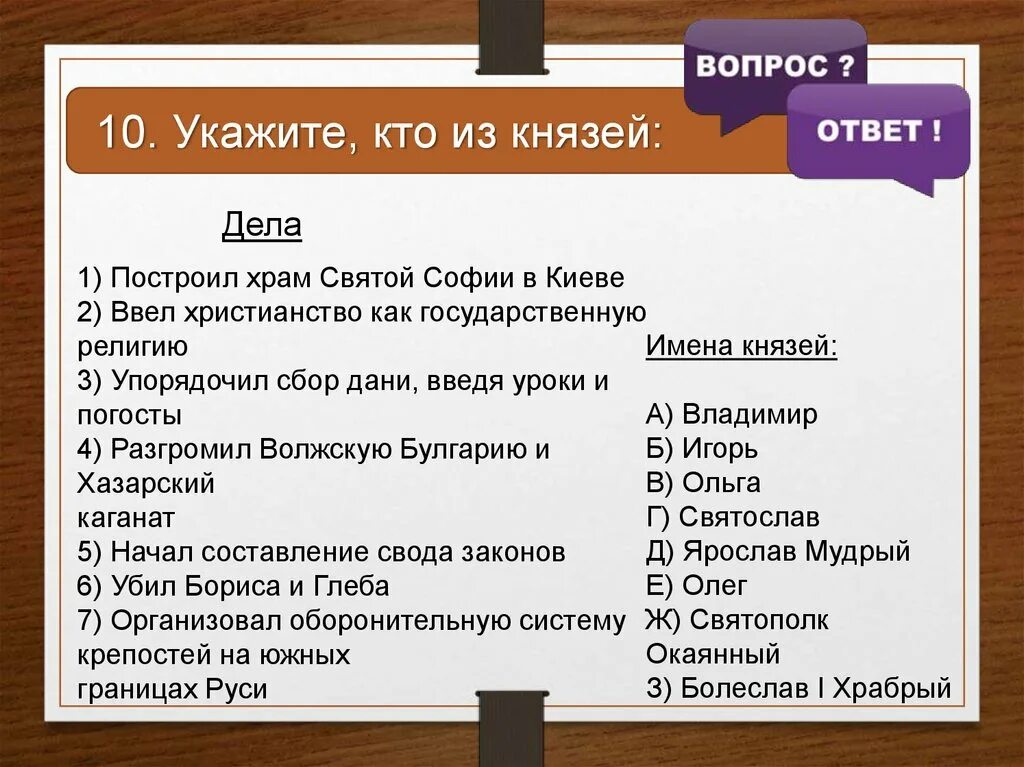 ВОПРОС ?

ОТВЕТ !

10. Укажите, кто из князей:

Дела

1) Построил храм Святой Софии в Киеве
2) Ввел христианство как государственную религию
3) Упорядочил сбор дани, введя уроки и погосты
4) Разгромил Волжскую Булгарию и Хазарский каганат
5) Начал составление свода законов
6) Убил Бориса и Глеба
7) Организовал оборонительную систему крепостей на южных границах Руси

Имена князей:

А) Владимир
Б) Игорь
В) Ольга
Г) Святослав
Д) Ярослав Мудрый
Е) Олег
Ж) Святополк Окаянный
З) Болеслав I Храбрый